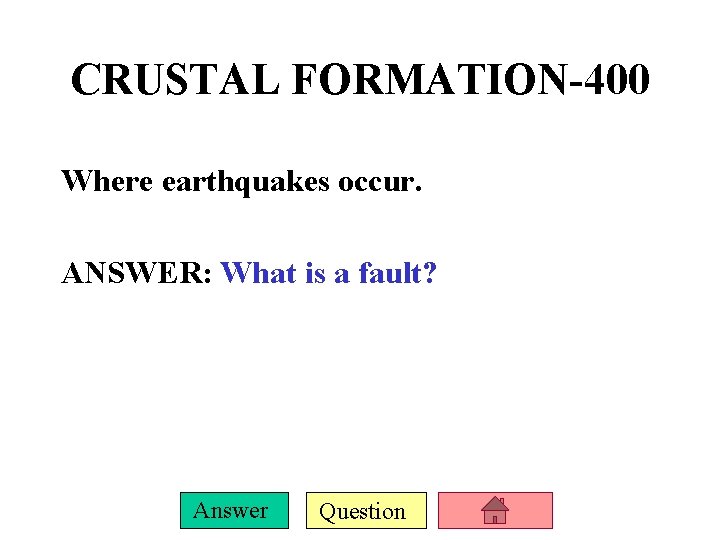 CRUSTAL FORMATION-400

Where earthquakes occur.

ANSWER: What is a fault?

Answer Question